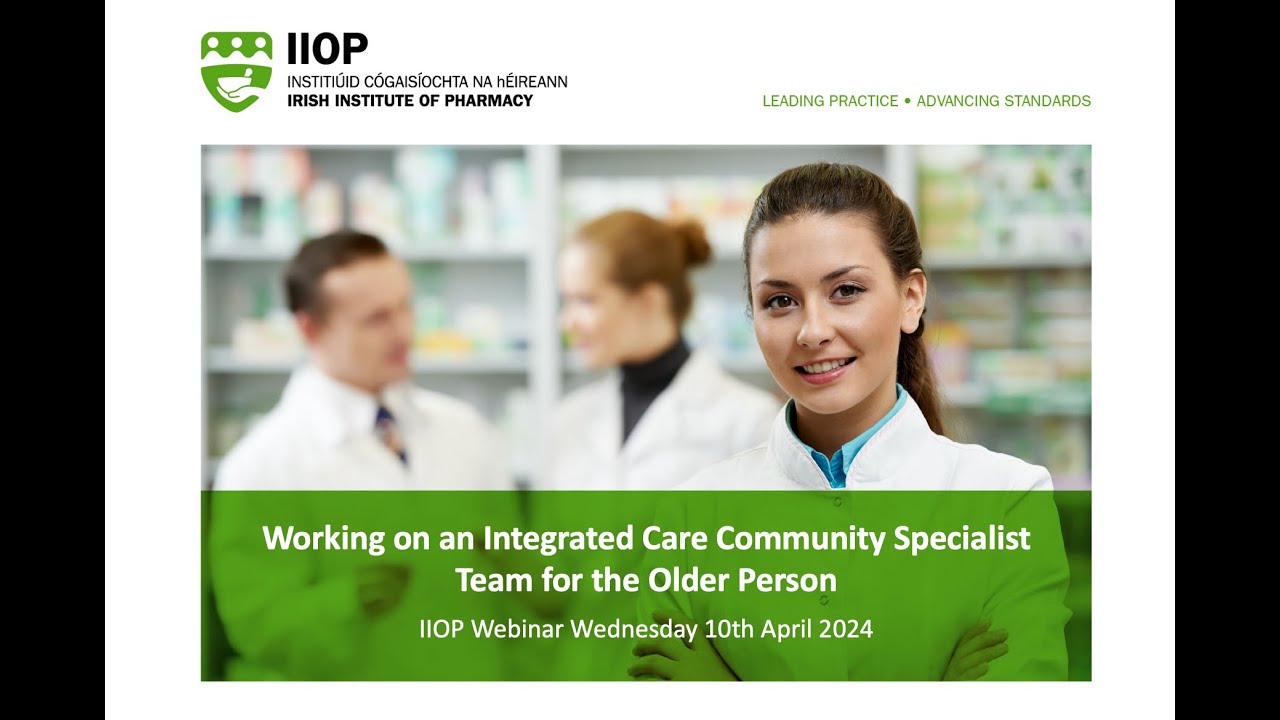 IIOP
INSTITIÚID CÓGAISÍOCHTA NA hÉIREANN
IRISH INSTITUTE OF PHARMACY

LEADING PRACTICE • ADVANCING STANDARDS

Working on an Integrated Care Community Specialist Team for the Older Person

IIOP Webinar Wednesday 10th April 2024